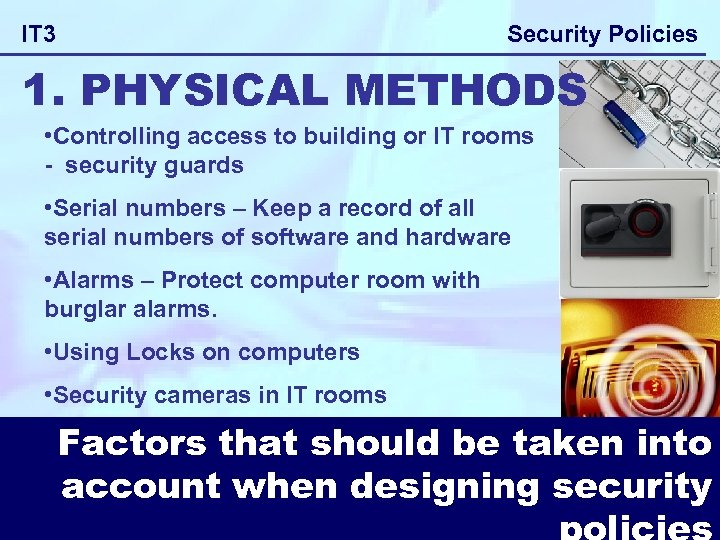 IT3

Security Policies

1. PHYSICAL METHODS

•Controlling access to building or IT rooms - security guards

•Serial numbers – Keep a record of all serial numbers of software and hardware

•Alarms – Protect computer room with burglar alarms.

•Using Locks on computers

•Security cameras in IT rooms

Factors that should be taken into account when designing security policies